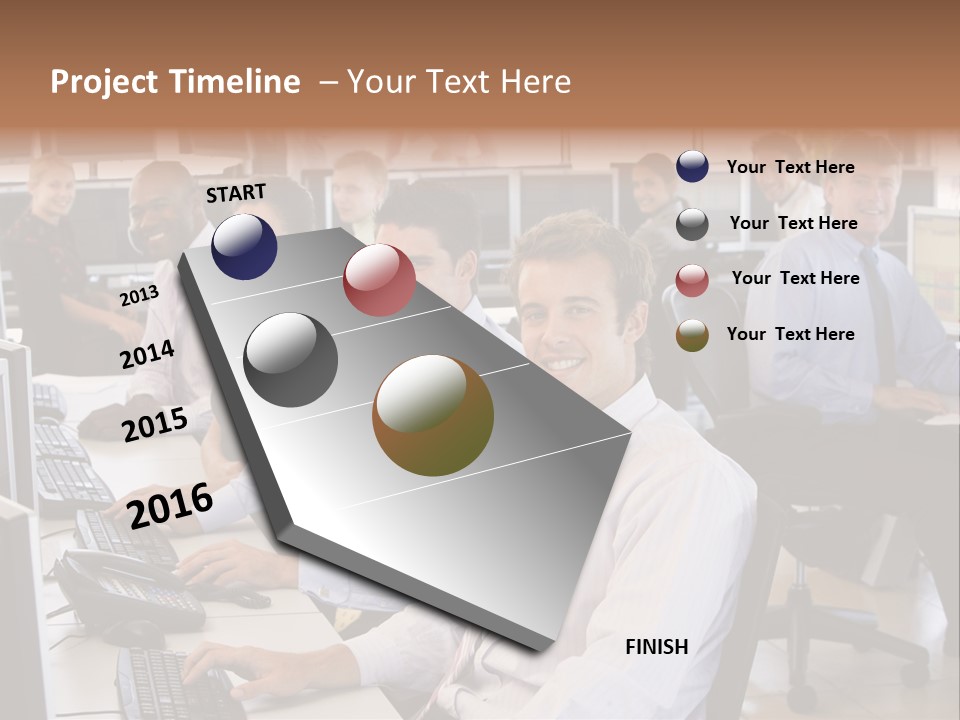 Project Timeline – Your Text Here

START

2013

2014

2015

2016

FINISH

Your Text Here

Your Text Here

Your Text Here

Your Text Here